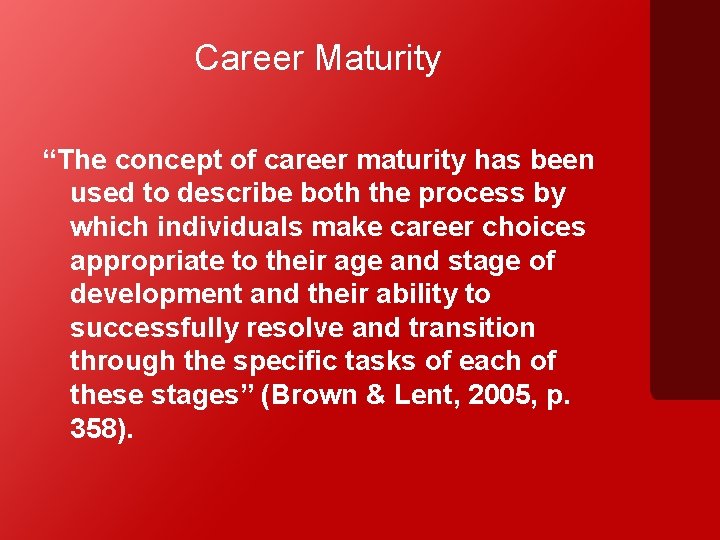 Career Maturity

“The concept of career maturity has been used to describe both the process by which individuals make career choices appropriate to their age and stage of development and their ability to successfully resolve and transition through the specific tasks of each of these stages” (Brown & Lent, 2005, p. 358).